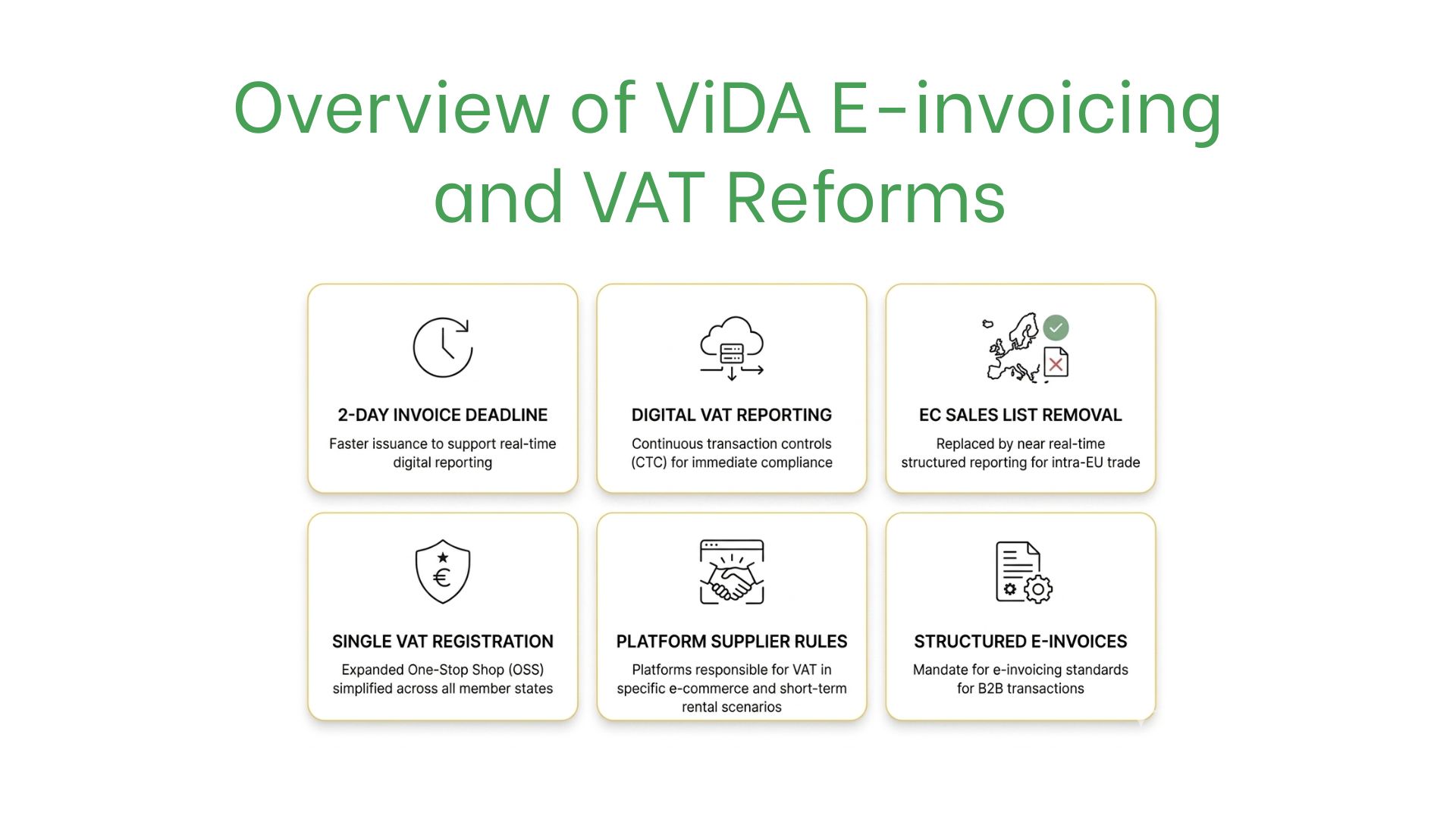 Overview of ViDA E-invoicing and VAT Reforms

2-DAY INVOICE DEADLINE
Faster issuance to support real-time digital reporting

DIGITAL VAT REPORTING
Continuous transaction controls (CTC) for immediate compliance

EC SALES LIST REMOVAL
Replaced by near real-time structured reporting for intra-EU trade

SINGLE VAT REGISTRATION
Expanded One-Stop Shop (OSS) simplified across all member states

PLATFORM SUPPLIER RULES
Platforms responsible for VAT in specific e-commerce and short-term rental scenarios

STRUCTURED E-INVOICES
Mandate for e-invoicing standards for B2B transactions